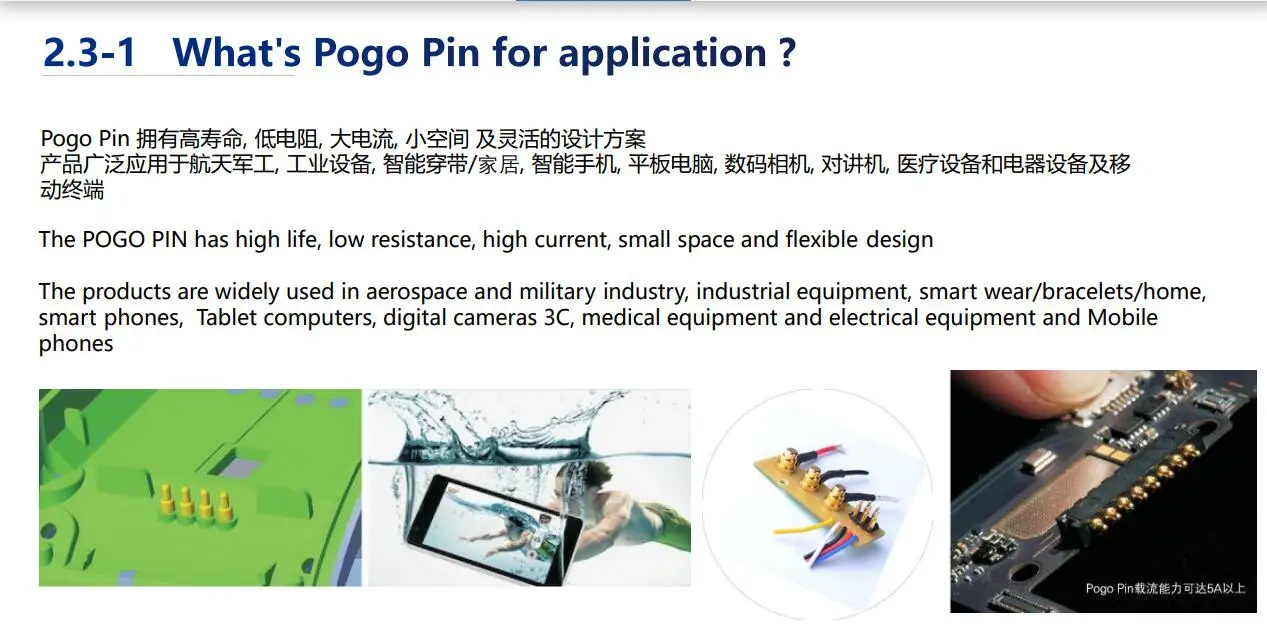 2.3-1 What's Pogo Pin for application ?

Pogo Pin 拥有高寿命, 低电阻, 大电流, 小空间 及灵活的设计方案
产品广泛应用于航天军工, 工业设备, 智能穿带/家居, 智能手机, 平板电脑, 数码相机, 对讲机, 医疗设备和电器设备及移动终端

The POGO PIN has high life, low resistance, high current, small space and flexible design

The products are widely used in aerospace and military industry, industrial equipment, smart wear/bracelets/home, smart phones, Tablet computers, digital cameras 3C, medical equipment and electrical equipment and Mobile phones

Pogo Pin载流能力可达5A以上